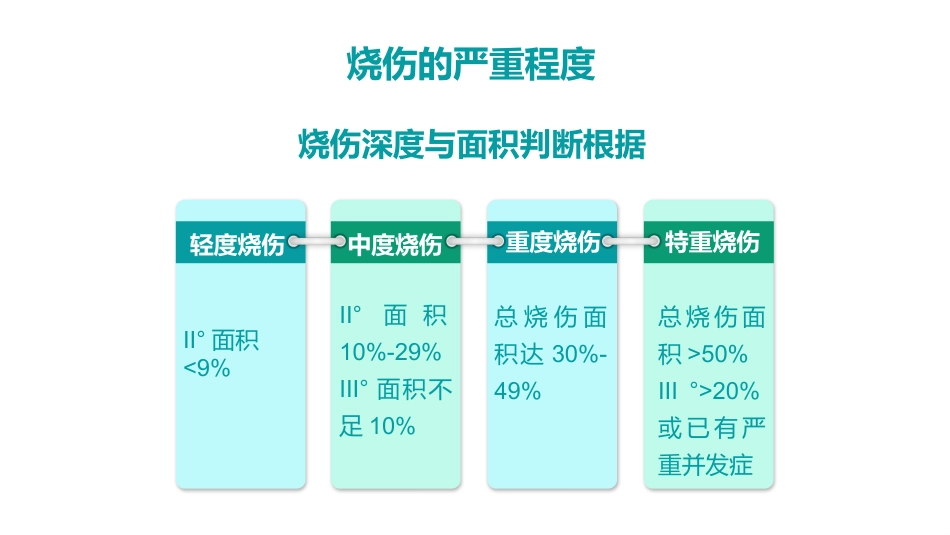 烧伤的严重程度

烧伤深度与面积判断根据

轻度烧伤

II° 面积 <9%

中度烧伤

II° 面积 10%-29% III° 面积不足 10%

重度烧伤

总烧伤面积达 30%-49%

特重烧伤

总烧伤面积 >50% III °>20% 或已有严重并发症